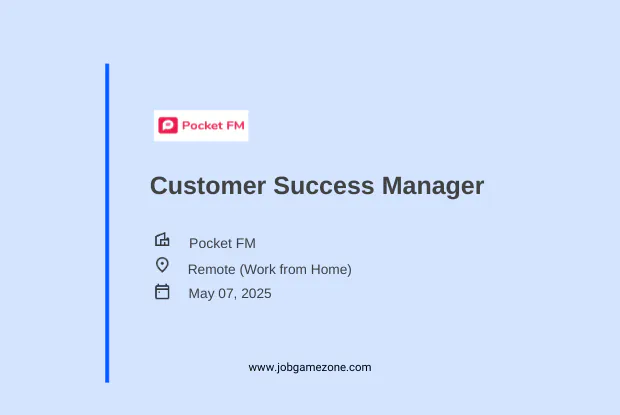 Pocket FM

Customer Success Manager

Pocket FM

Remote (Work from Home)

May 07, 2025

www.jobgamezone.com